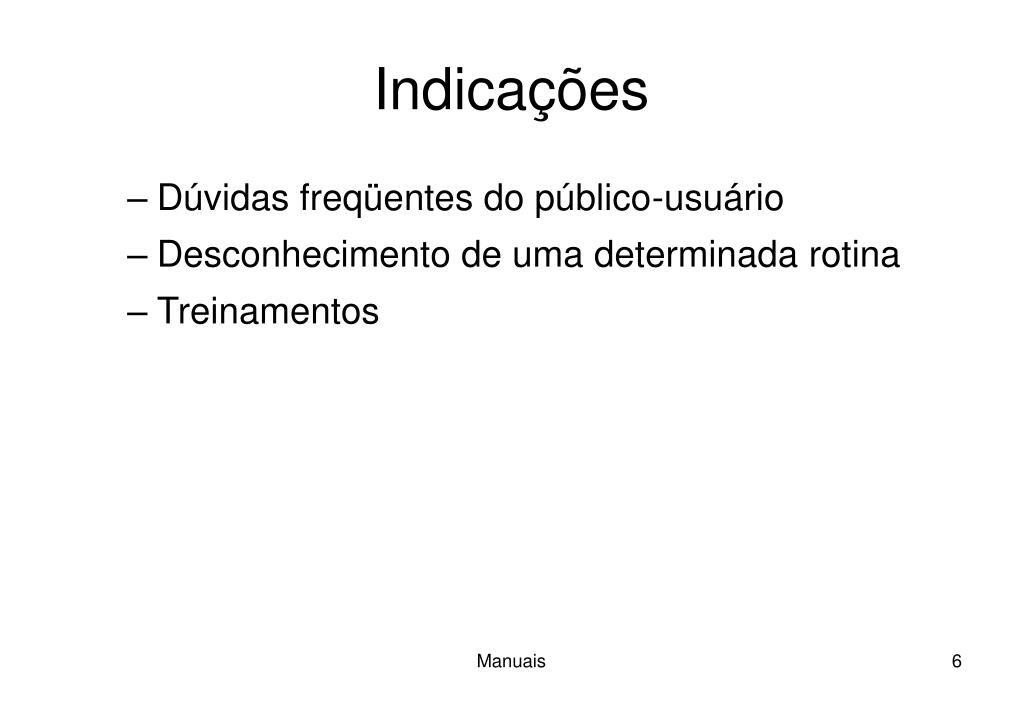 Indicações

– Dúvidas freqüentes do público-usuário
– Desconhecimento de uma determinada rotina
– Treinamentos

Manuais

6